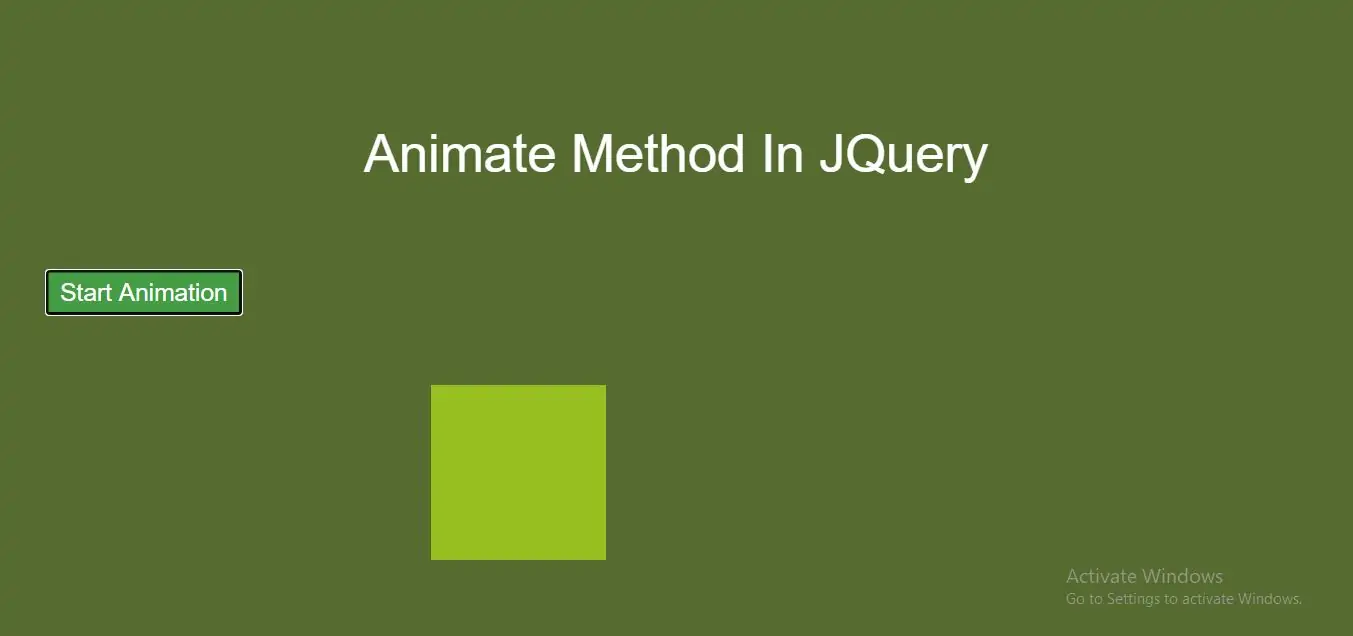 Animate Method In JQuery

Start Animation

Activate Windows
Go to Settings to activate Windows.